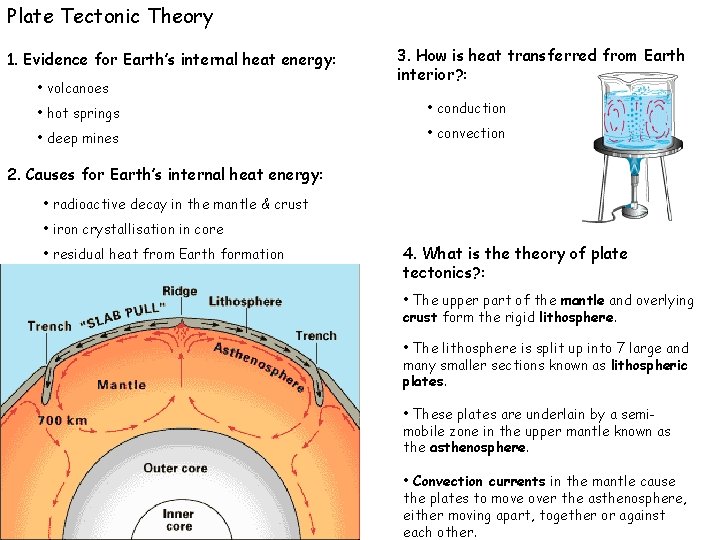 Plate Tectonic Theory

1. Evidence for Earth's internal heat energy:

• volcanoes

• hot springs

• deep mines

2. Causes for Earth's internal heat energy:

• radioactive decay in the mantle & crust

• iron crystallisation in core

• residual heat from Earth formation

Ridge

Lithosphere

Trench

"SLAB PULL"

Trench

Asthenosphere

Mantle

700 km

Outer core

Inner core

3. How is heat transferred from Earth interior?:

• conduction

• convection

4. What is the theory of plate tectonics?:

• The upper part of the mantle and overlying crust form the rigid lithosphere.

• The lithosphere is split up into 7 large and many smaller sections known as lithospheric plates.

• These plates are underlain by a semi-mobile zone in the upper mantle known as the asthenosphere.

• Convection currents in the mantle cause the plates to move over the asthenosphere, either moving apart, together or against each other.